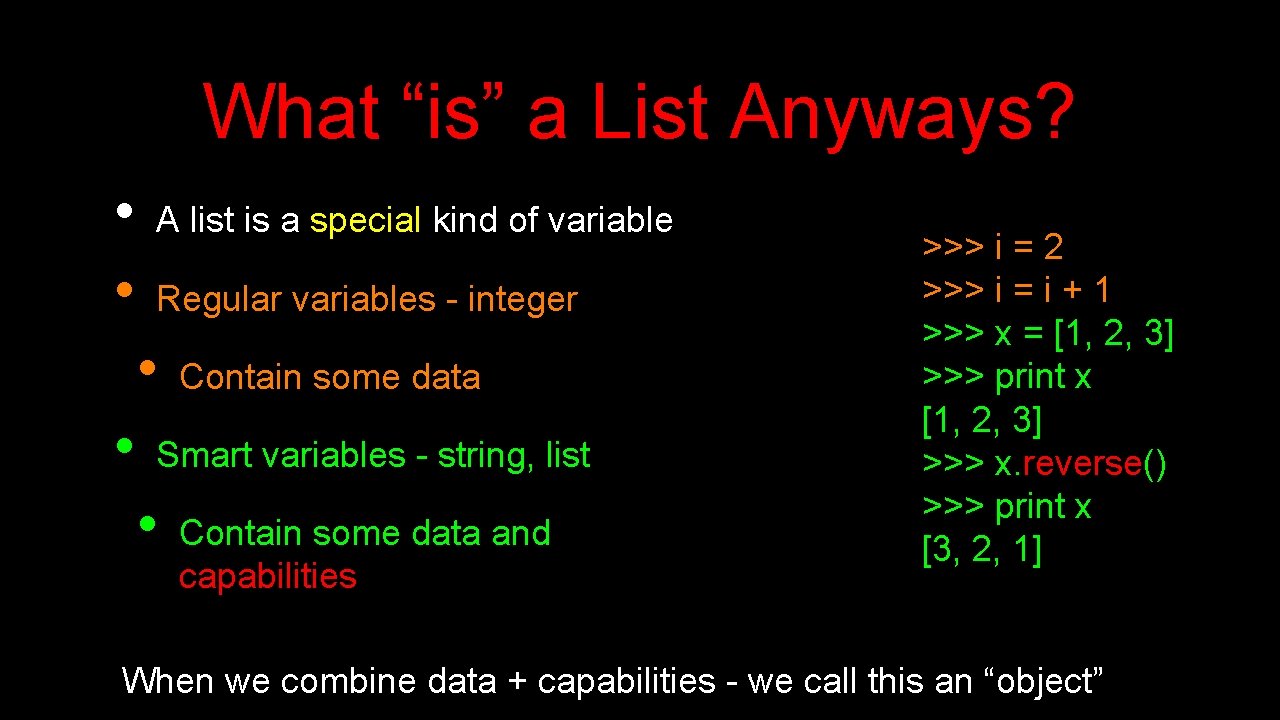 What “is” a List Anyways?

• A list is a special kind of variable

• Regular variables - integer

• Contain some data

• Smart variables - string, list

• Contain some data and capabilities

>>> i = 2
>>> i = i + 1
>>> x = [1, 2, 3]
>>> print x
[1, 2, 3]
>>> x.reverse()
>>> print x
[3, 2, 1]

When we combine data + capabilities - we call this an “object”